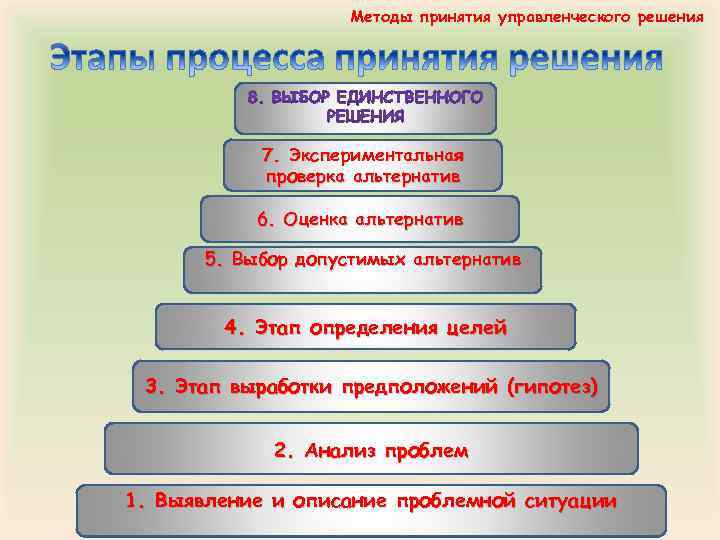 Методы принятия управленческого решения

Этапы процесса принятия решения

8. ВЫБОР ЕДИНСТВЕННОГО РЕШЕНИЯ

7. Экспериментальная проверка альтернатив

6. Оценка альтернатив

5. Выбор допустимых альтернатив

4. Этап определения целей

3. Этап выработки предположений (гипотез)

2. Анализ проблем

1. Выявление и описание проблемной ситуации